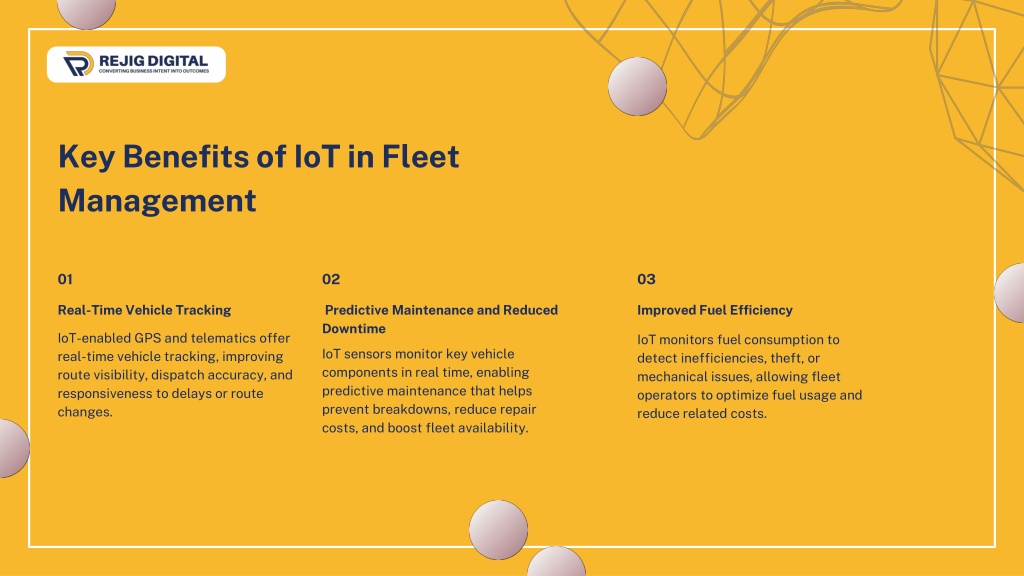 REJIG DIGITAL
CONVERTING BUSINESS INTENT INTO OUTCOMES

Key Benefits of IoT in Fleet Management

01

Real-Time Vehicle Tracking

IoT-enabled GPS and telematics offer real-time vehicle tracking, improving route visibility, dispatch accuracy, and responsiveness to delays or route changes.

02

Predictive Maintenance and Reduced Downtime

IoT sensors monitor key vehicle components in real time, enabling predictive maintenance that helps prevent breakdowns, reduce repair costs, and boost fleet availability.

03

Improved Fuel Efficiency

IoT monitors fuel consumption to detect inefficiencies, theft, or mechanical issues, allowing fleet operators to optimize fuel usage and reduce related costs.